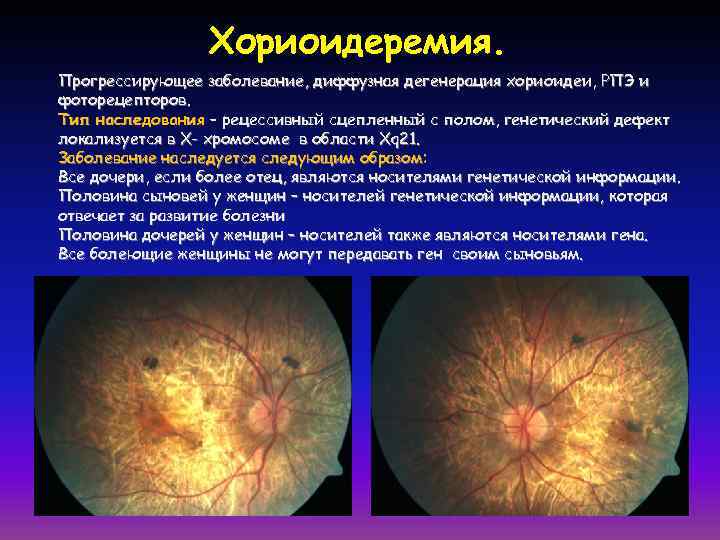 Хориоидеремия.

Прогрессирующее заболевание, диффузная дегенерация хориоидеи, РПЭ и фоторецепторов.
Тип наследования – рецессивный сцепленный с полом, генетический дефект локализуется в Х- хромосоме в области Xq21.
Заболевание наследуется следующим образом:
Все дочери, если более отец, являются носителями генетической информации.
Половина сыновей у женщин – носителей генетической информации, которая отвечает за развитие болезни
Половина дочерей у женщин – носителей также являются носителями гена.
Все болеющие женщины не могут передавать ген своим сыновьям.